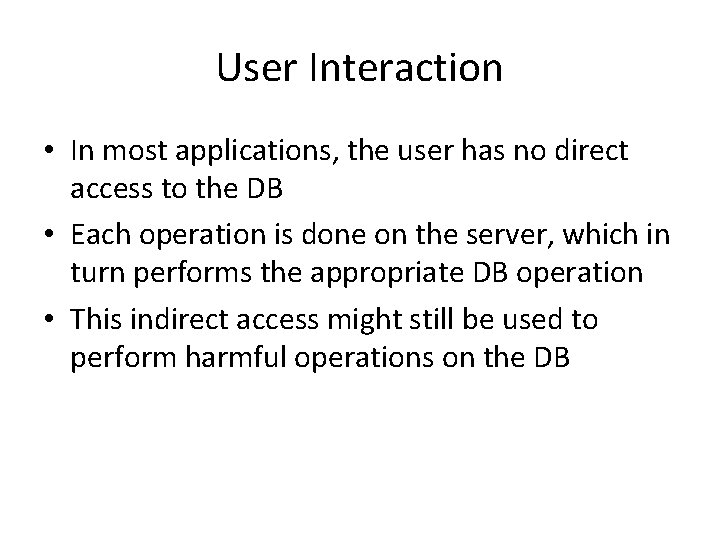 User Interaction

• In most applications, the user has no direct access to the DB
• Each operation is done on the server, which in turn performs the appropriate DB operation
• This indirect access might still be used to perform harmful operations on the DB